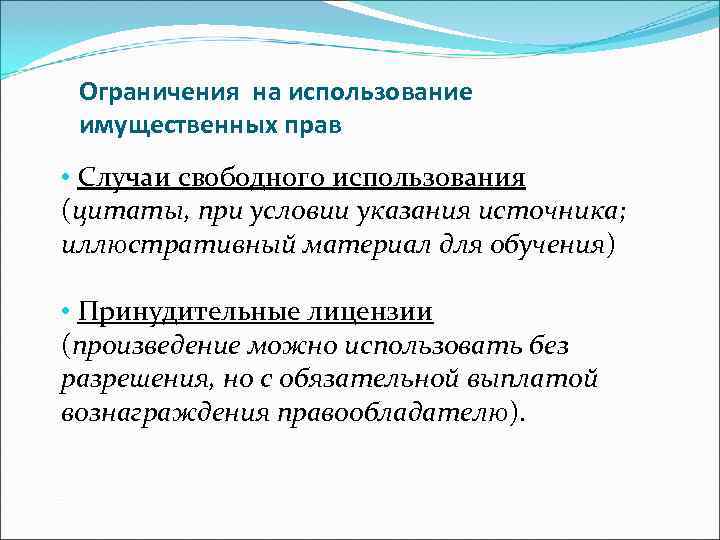 Ограничения на использование имущественных прав

• Случаи свободного использования (цитаты, при условии указания источника; иллюстративный материал для обучения)

• Принудительные лицензии (произведение можно использовать без разрешения, но с обязательной выплатой вознаграждения правообладателю).